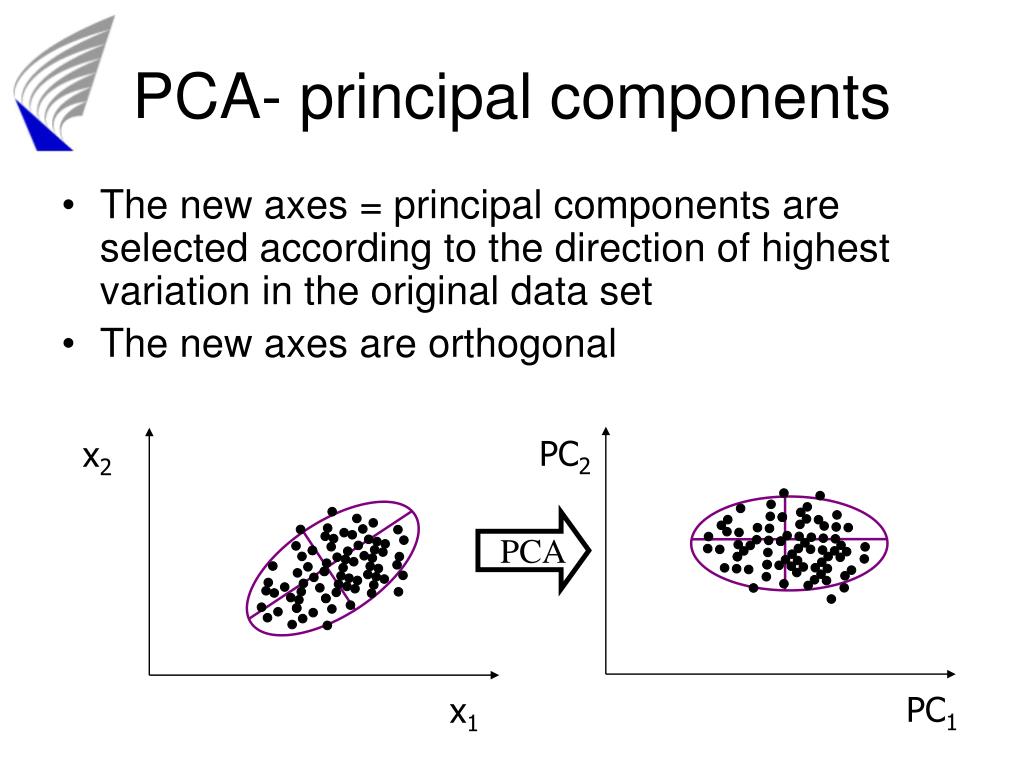 PCA- principal components

• The new axes = principal components are selected according to the direction of highest variation in the original data set
• The new axes are orthogonal

$x_2$

$x_1$

PCA

$PC_2$

$PC_1$